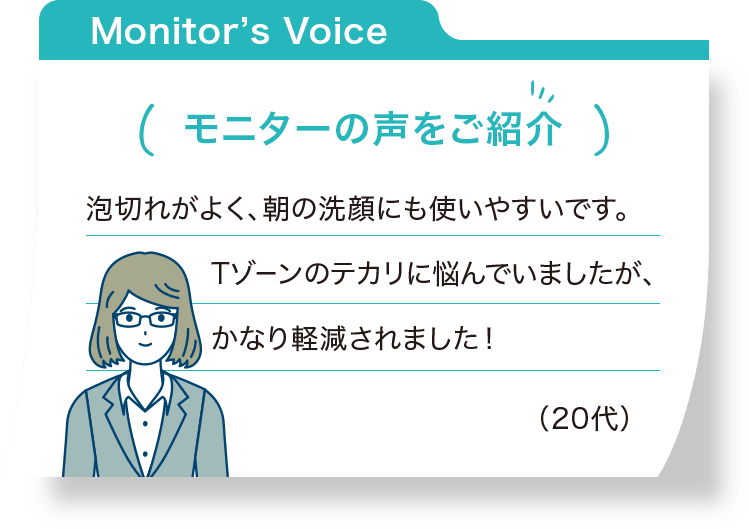 Monitor's Voice

( モニターの声をご紹介 )

泡切れがよく、朝の洗顔にも使いやすいです。

Tゾーンのテカリに悩んでいましたが、

かなり軽減されました！

（20代）